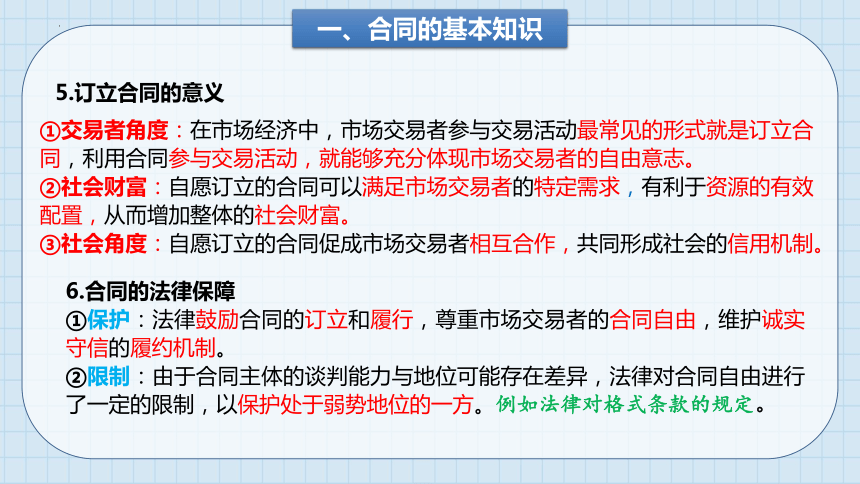 一、合同的基本知识

5.订立合同的意义

①交易者角度：在市场经济中，市场交易者参与交易活动最常见的形式就是订立合同，利用合同参与交易活动，就能够充分体现市场交易者的自由意志。
②社会财富：自愿订立的合同可以满足市场交易者的特定需求，有利于资源的有效配置，从而增加整体的社会财富。
③社会角度：自愿订立的合同促成市场交易者相互合作，共同形成社会的信用机制。

6.合同的法律保障
①保护：法律鼓励合同的订立和履行，尊重市场交易者的合同自由，维护诚实守信的履约机制。
②限制：由于合同主体的谈判能力与地位可能存在差异，法律对合同自由进行了一定的限制，以保护处于弱势地位的一方。例如法律对格式条款的规定。